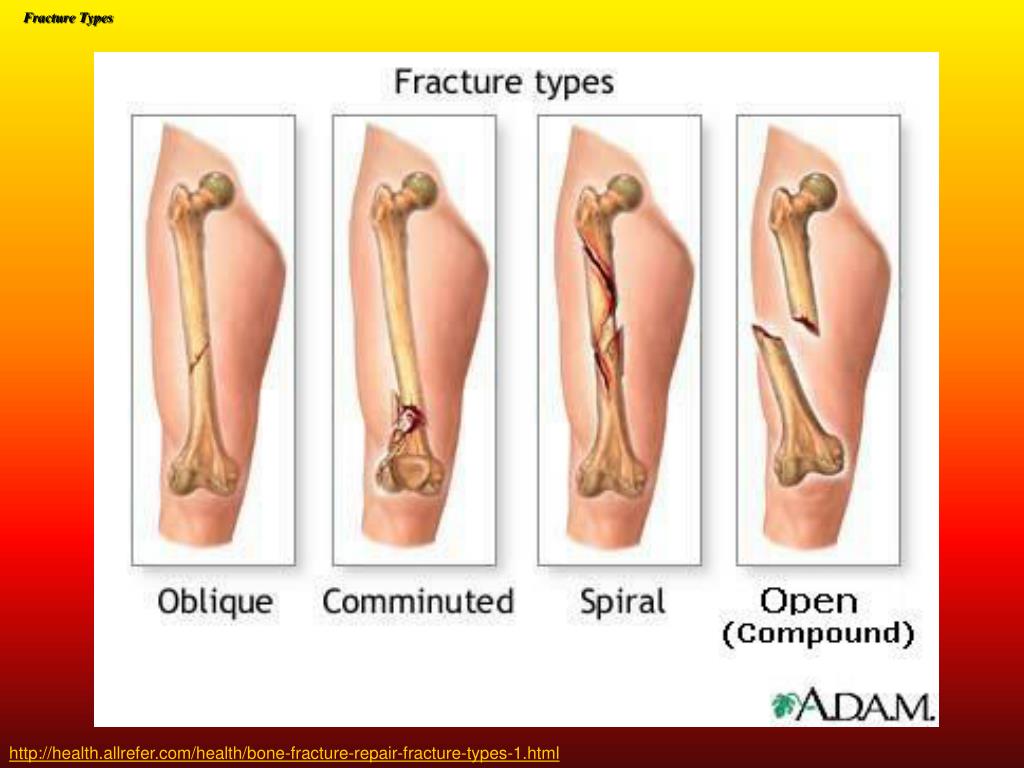 Fracture Types

Fracture types

Oblique

Comminuted

Spiral

Open (Compound)

A.D.A.M.

http://health.allrefer.com/health/bone-fracture-repair-fracture-types-1.html